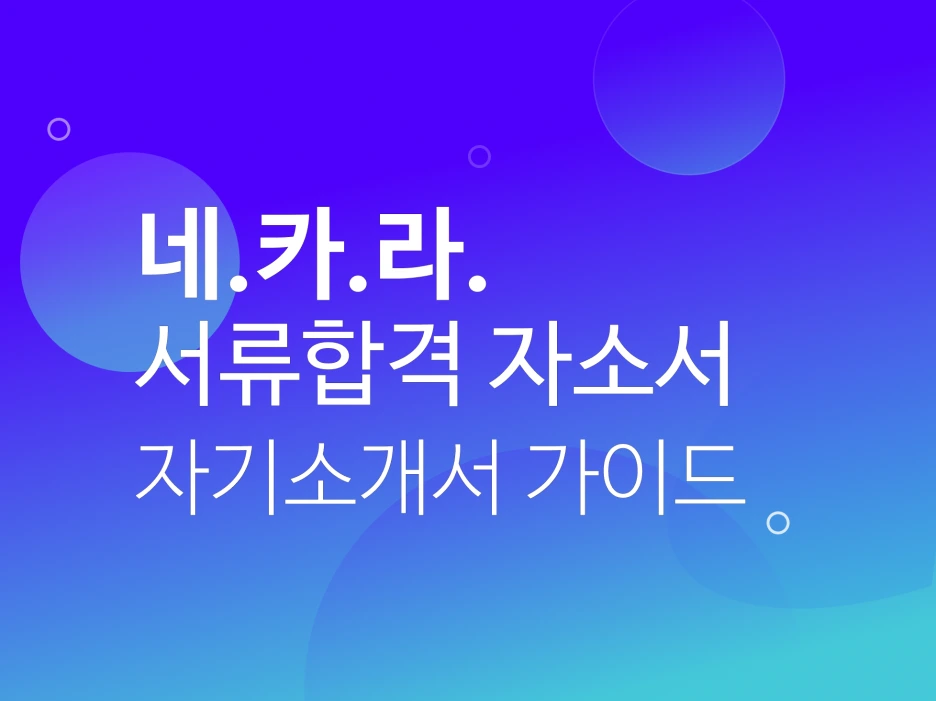 네.카.라.
서류합격 자소서
자기소개서 가이드